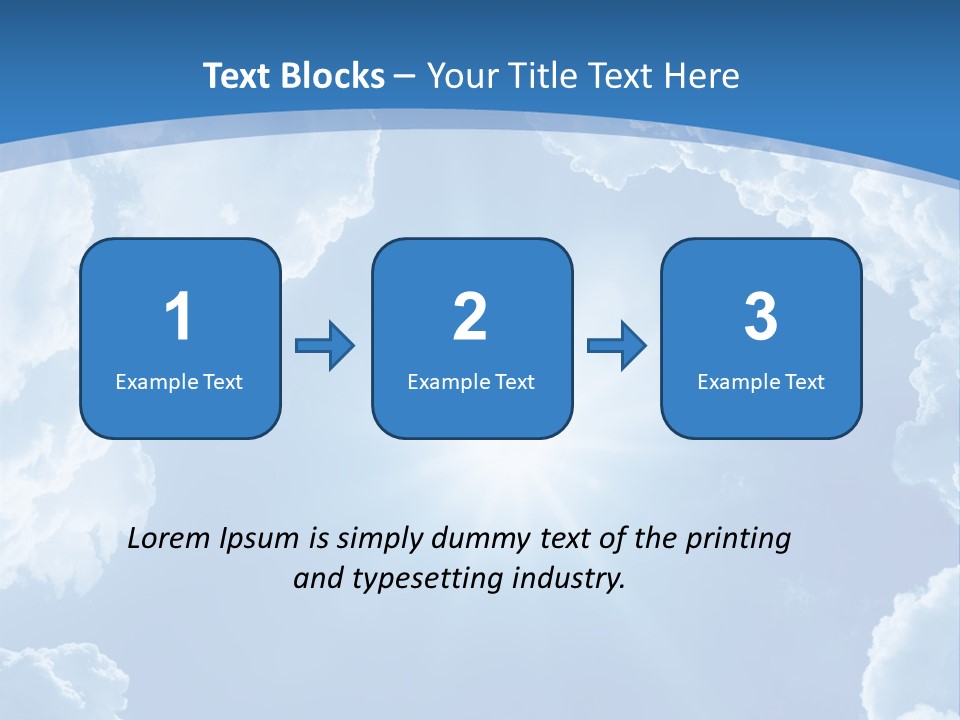 Text Blocks – Your Title Text Here

1
Example Text

2
Example Text

3
Example Text

Lorem Ipsum is simply dummy text of the printing and typesetting industry.